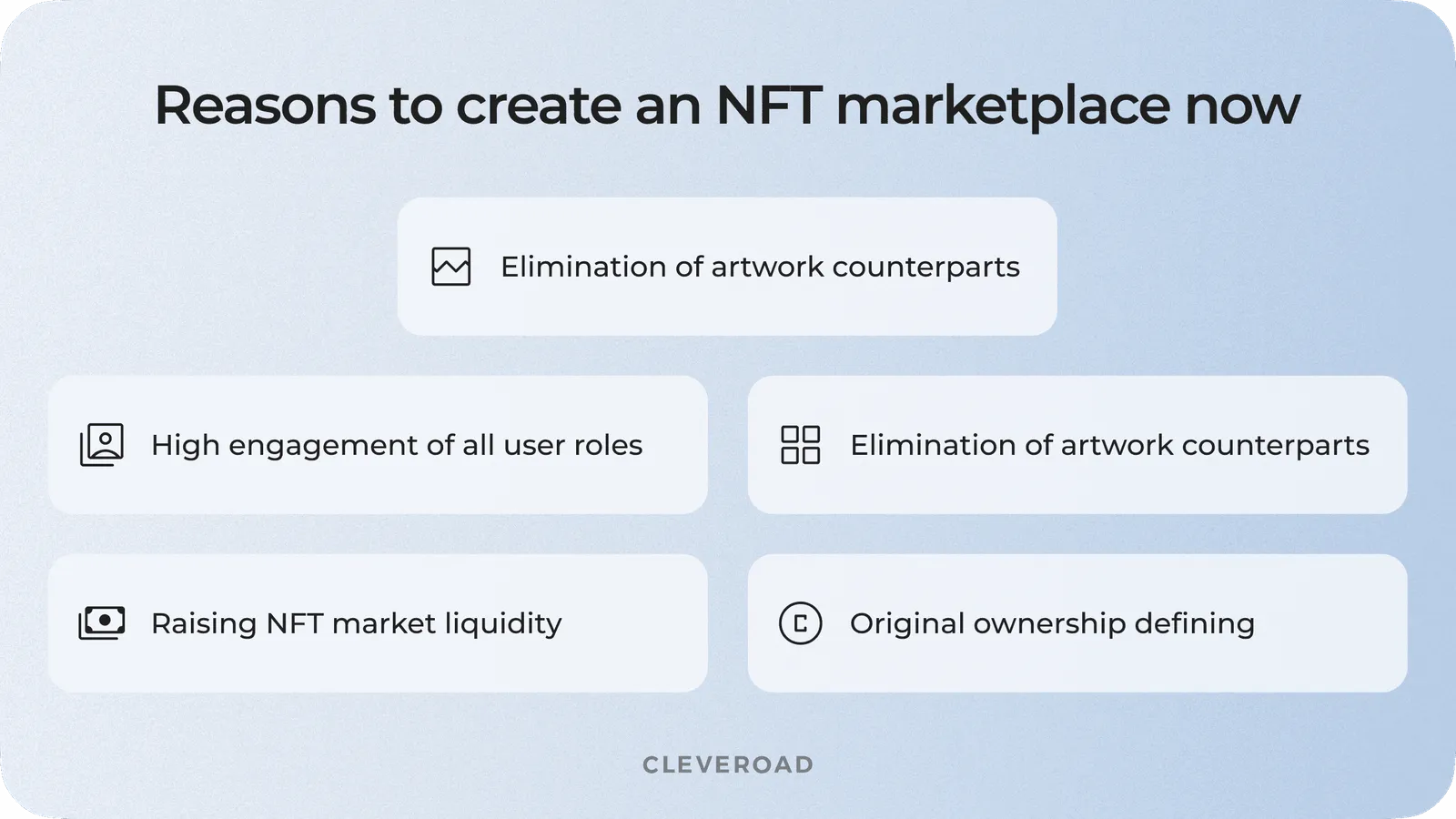 Reasons to create an NFT marketplace now

Elimination of artwork counterparts

High engagement of all user roles

Elimination of artwork counterparts

Raising NFT market liquidity

Original ownership defining

CLEVEROAD